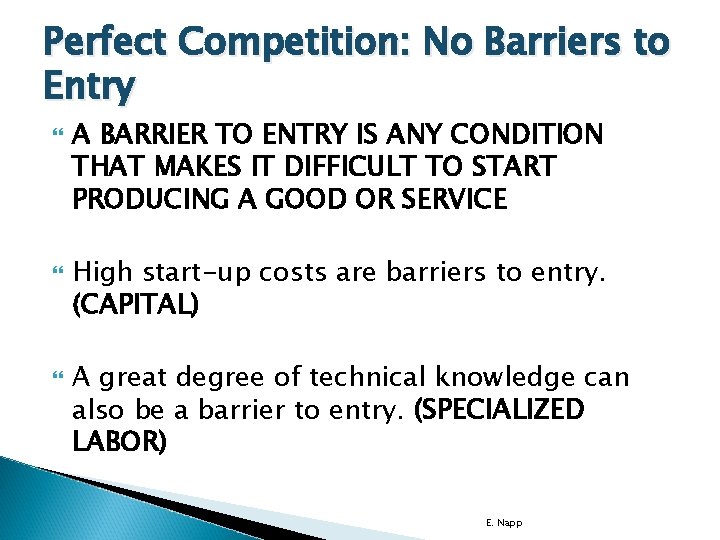 Perfect Competition: No Barriers to Entry

A BARRIER TO ENTRY IS ANY CONDITION THAT MAKES IT DIFFICULT TO START PRODUCING A GOOD OR SERVICE

High start-up costs are barriers to entry. (CAPITAL)

A great degree of technical knowledge can also be a barrier to entry. (SPECIALIZED LABOR)

E. Napp